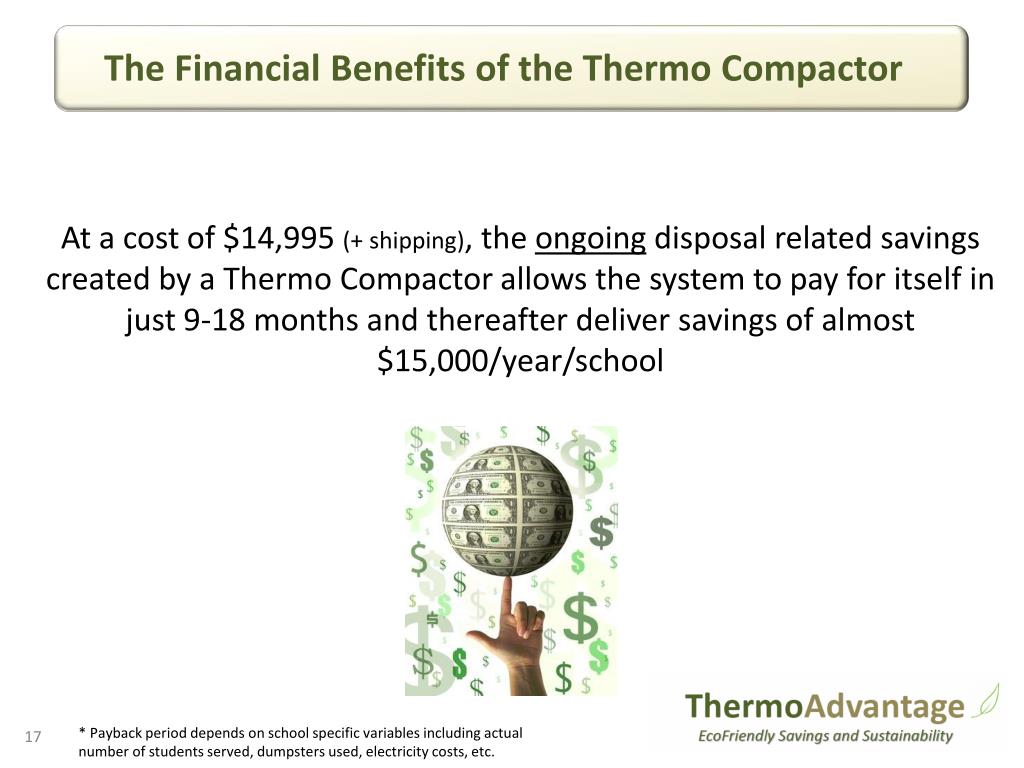 The Financial Benefits of the Thermo Compactor

At a cost of \$14,995 (+ shipping), the ongoing disposal related savings created by a Thermo Compactor allows the system to pay for itself in just 9-18 months and thereafter deliver savings of almost \$15,000/year/school

17

* Payback period depends on school specific variables including actual number of students served, dumpsters used, electricity costs, etc.

ThermoAdvantage
EcoFriendly Savings and Sustainability